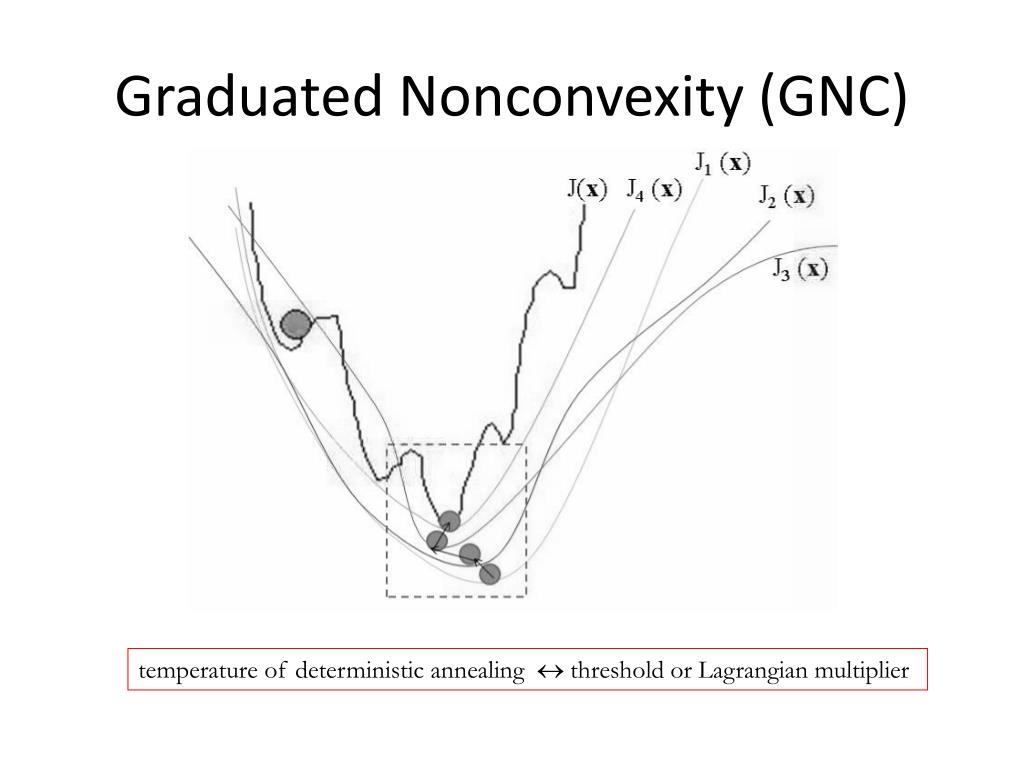 Graduated Nonconvexity (GNC)

$J(\mathbf{x})$ $J_4(\mathbf{x})$ $J_1(\mathbf{x})$ $J_2(\mathbf{x})$ $J_3(\mathbf{x})$

temperature of deterministic annealing $\leftrightarrow$ threshold or Lagrangian multiplier